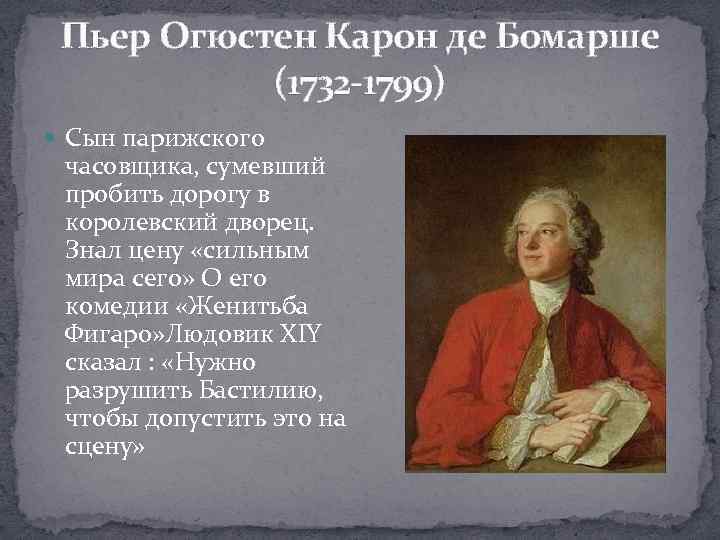 Пьер Огюстен Карон де Бомарше (1732-1799)

Сын парижского часовщика, сумевший пробить дорогу в королевский дворец. Знал цену «сильным мира сего» О его комедии «Женитьба Фигаро»Людовик XIY сказал : «Нужно разрушить Бастилию, чтобы допустить это на сцену»